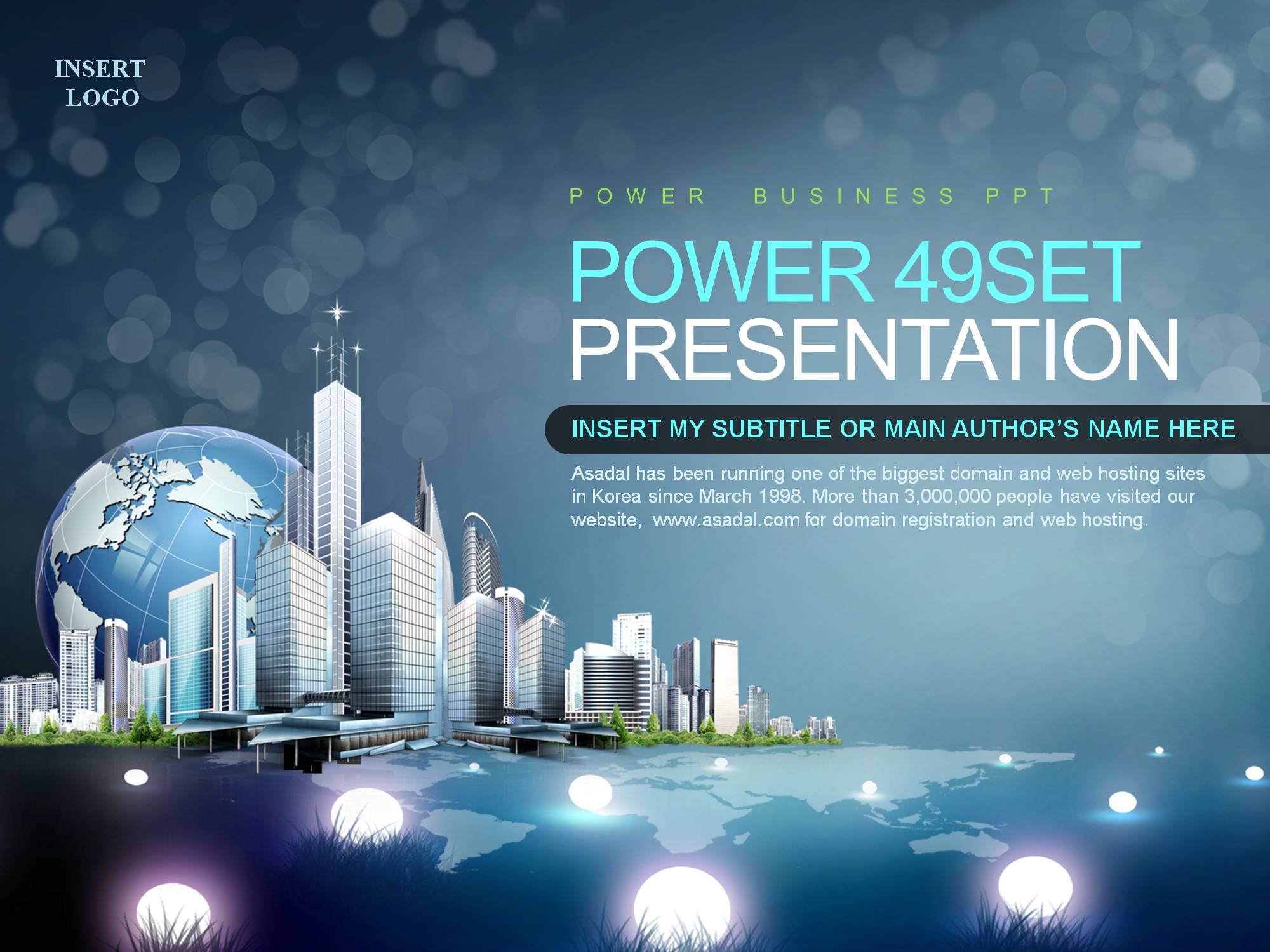 INSERT LOGO

POWER BUSINESS PPT

POWER 49SET PRESENTATION

INSERT MY SUBTITLE OR MAIN AUTHOR'S NAME HERE

Asadal has been running one of the biggest domain and web hosting sites in Korea since March 1998. More than 3,000,000 people have visited our website, www.asadal.com for domain registration and web hosting.